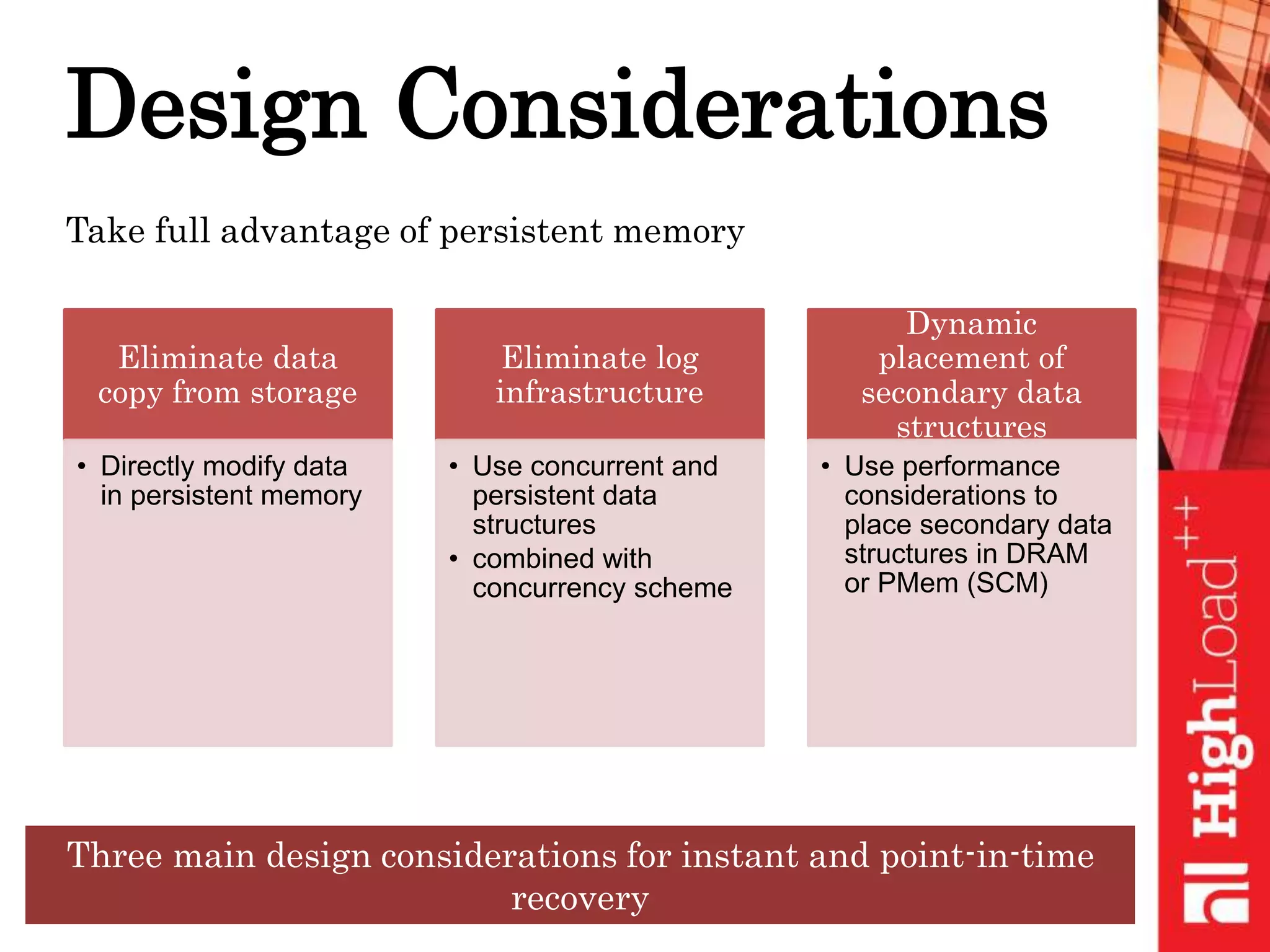 Design Considerations

Take full advantage of persistent memory

Eliminate data copy from storage

• Directly modify data in persistent memory

Eliminate log infrastructure

• Use concurrent and persistent data structures
• combined with concurrency scheme

Dynamic placement of secondary data structures

• Use performance considerations to place secondary data structures in DRAM or PMem (SCM)

Three main design considerations for instant and point-in-time recovery

HighLoad++